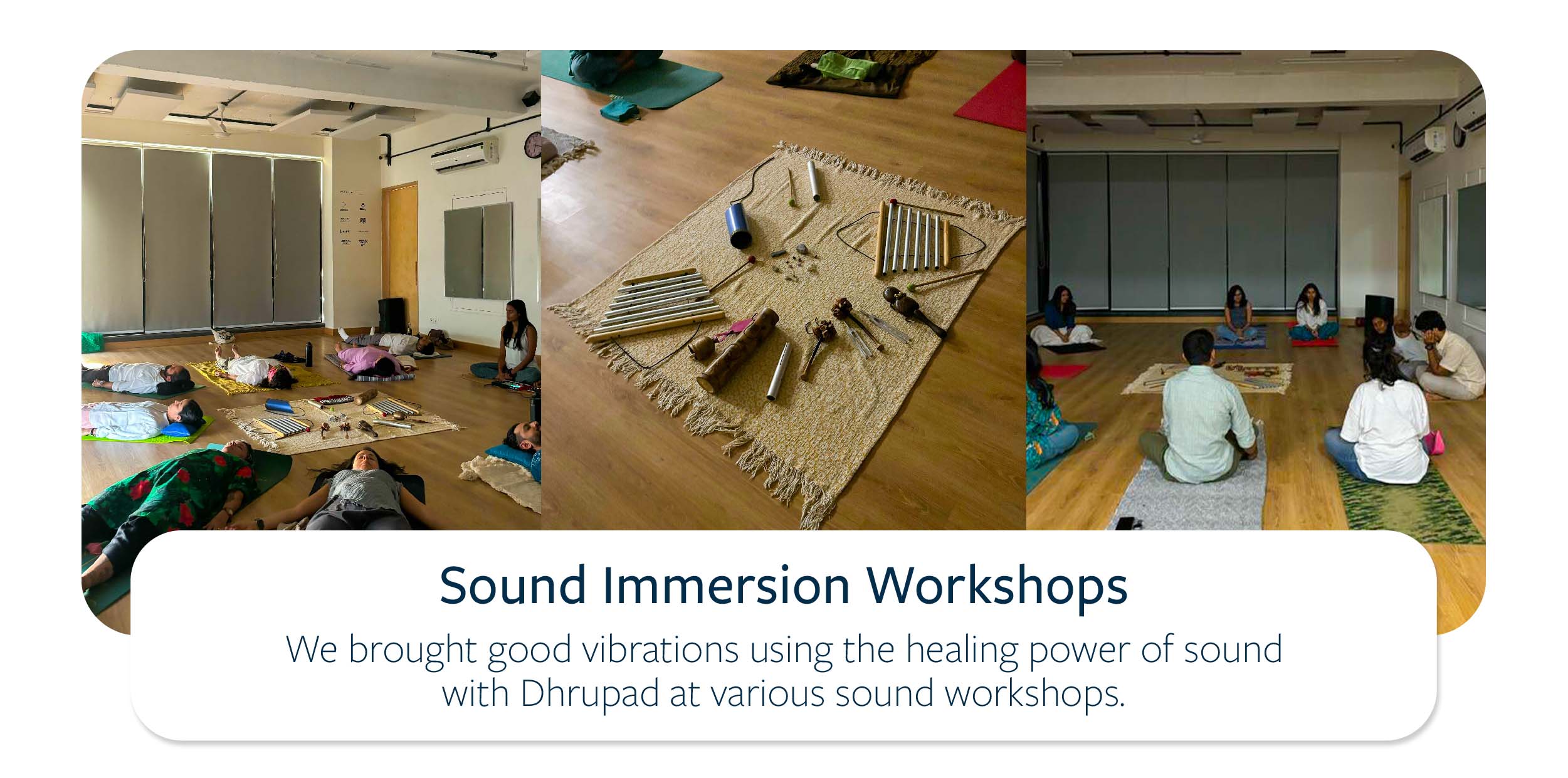 Sound Immersion Workshops

We brought good vibrations using the healing power of sound with Dhrupad at various sound workshops.